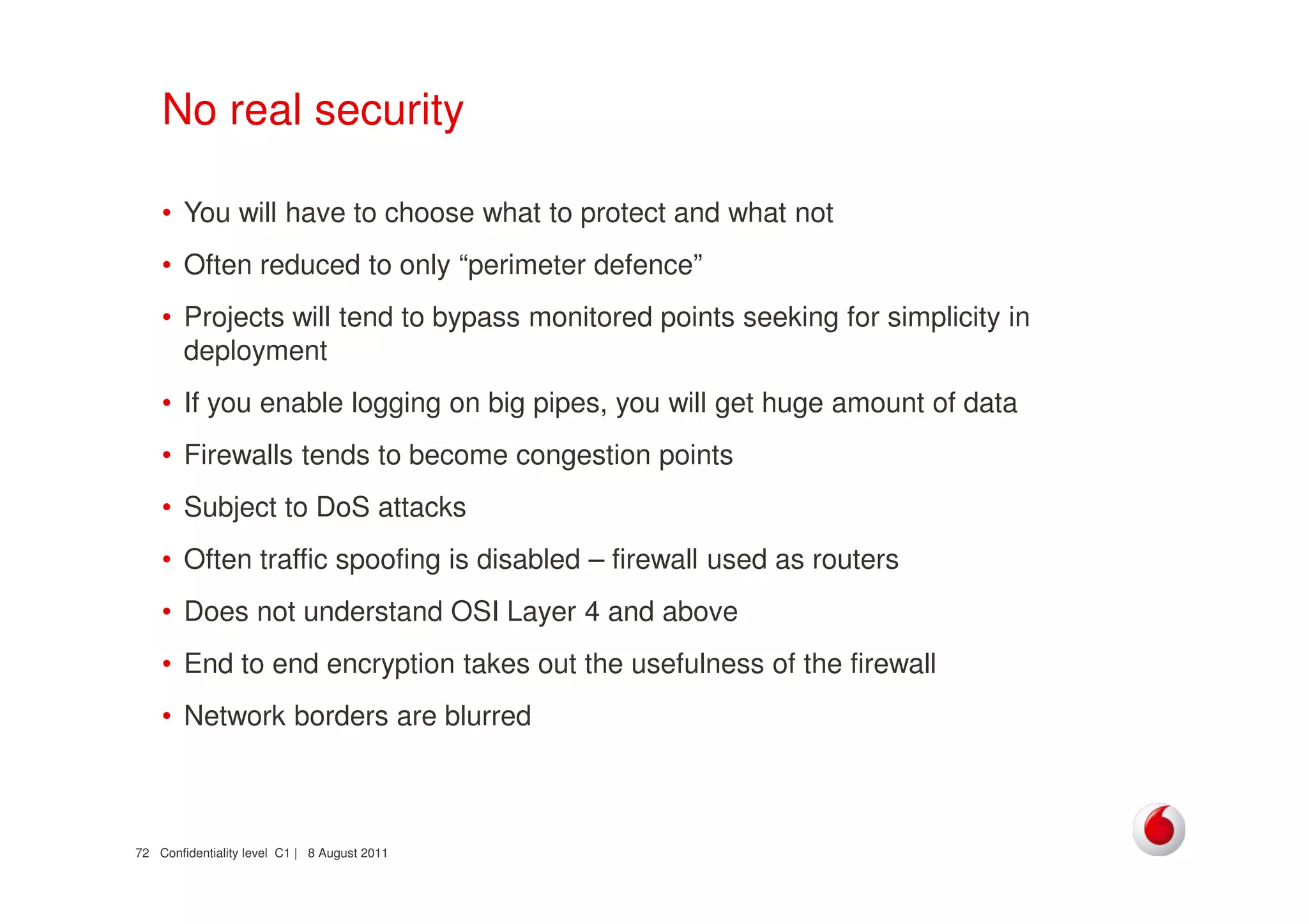 No real security

• You will have to choose what to protect and what not
• Often reduced to only “perimeter defence”
• Projects will tend to bypass monitored points seeking for simplicity in deployment
• If you enable logging on big pipes, you will get huge amount of data
• Firewalls tends to become congestion points
• Subject to DoS attacks
• Often traffic spoofing is disabled – firewall used as routers
• Does not understand OSI Layer 4 and above
• End to end encryption takes out the usefulness of the firewall
• Network borders are blurred

72 Confidentiality level C1 | 8 August 2011